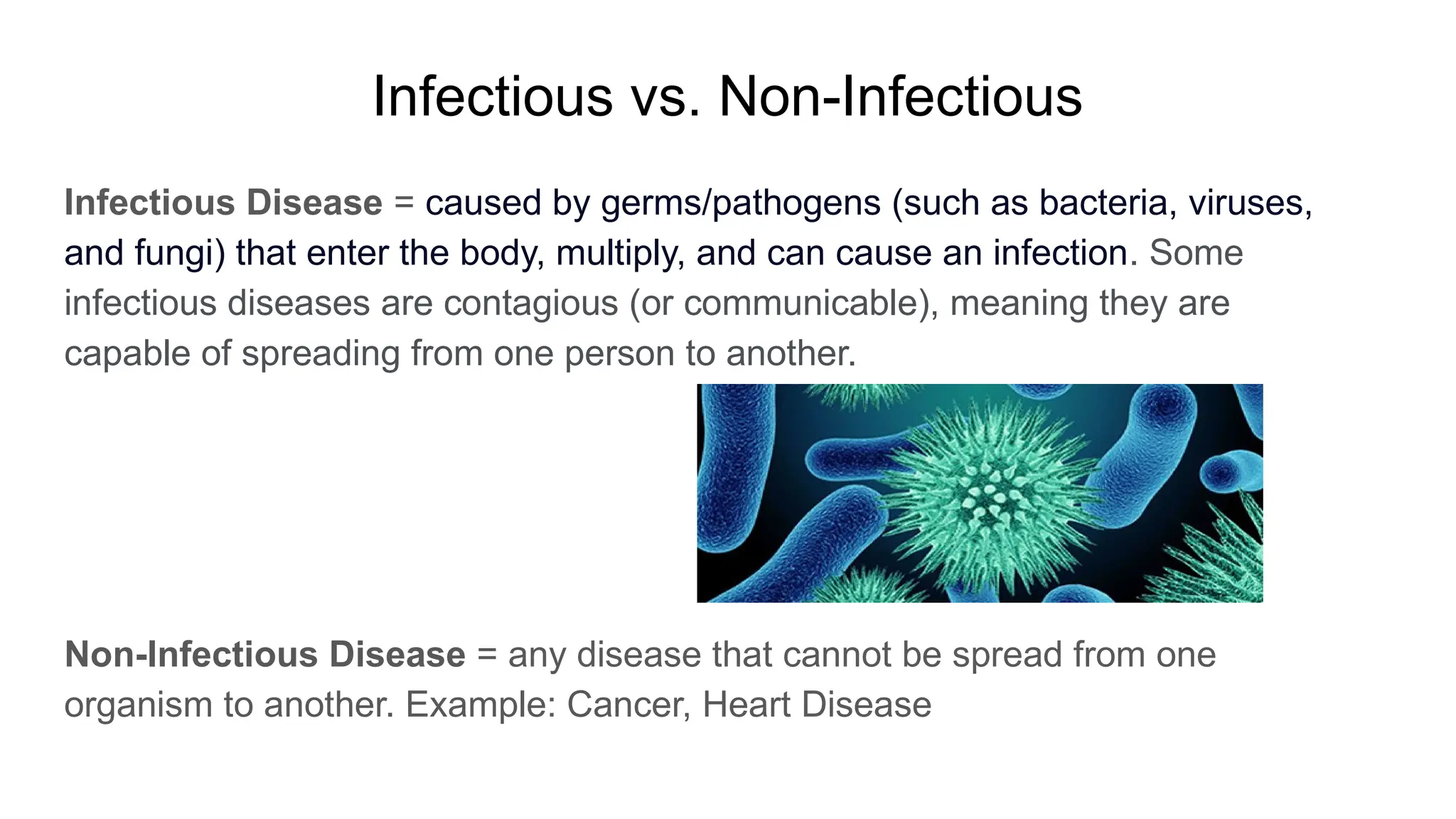 Infectious vs. Non-Infectious

Infectious Disease = caused by germs/pathogens (such as bacteria, viruses, and fungi) that enter the body, multiply, and can cause an infection. Some infectious diseases are contagious (or communicable), meaning they are capable of spreading from one person to another.

Non-Infectious Disease = any disease that cannot be spread from one organism to another. Example: Cancer, Heart Disease